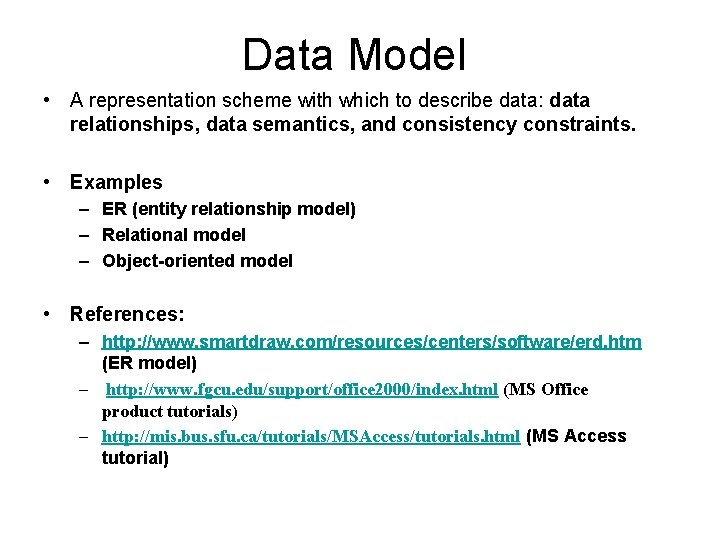 Data Model

• A representation scheme with which to describe data: data relationships, data semantics, and consistency constraints.

• Examples
– ER (entity relationship model)
– Relational model
– Object-oriented model

• References:
– http://www.smartdraw.com/resources/centers/software/erd.htm (ER model)
– http://www.fgcu.edu/support/office2000/index.html (MS Office product tutorials)
– http://mis.bus.sfu.ca/tutorials/MSAccess/tutorials.html (MS Access tutorial)